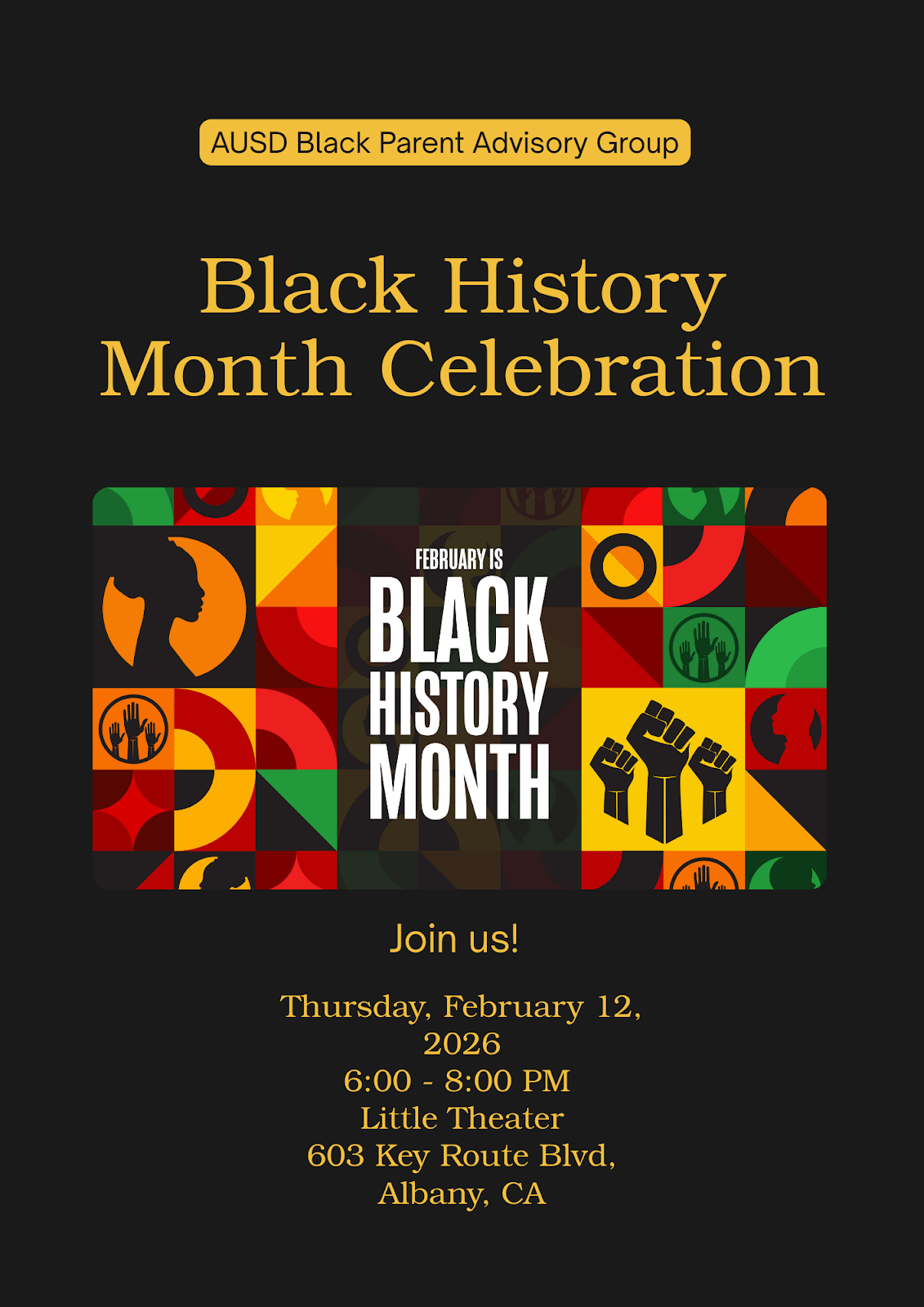 AUSD Black Parent Advisory Group

Black History Month Celebration

FEBRUARY IS
BLACK HISTORY MONTH

Join us!

Thursday, February 12, 2026
6:00 - 8:00 PM
Little Theater
603 Key Route Blvd, Albany, CA